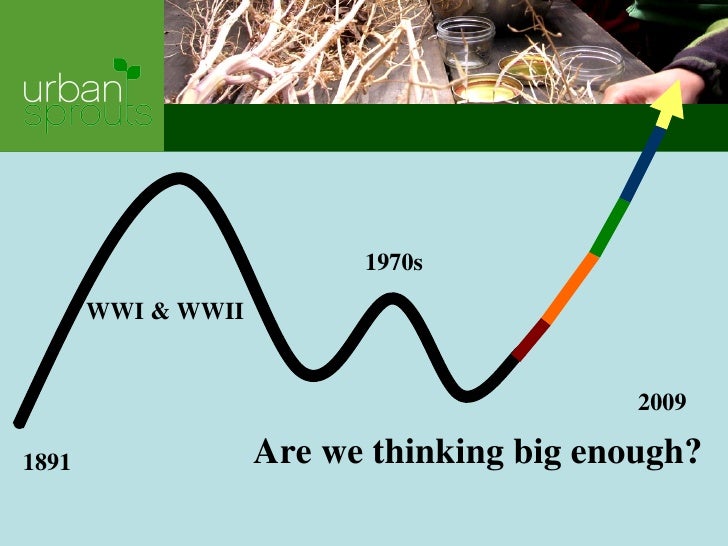 urban sprouts

WWI & WWII

1970s

2009

1891

Are we thinking big enough?